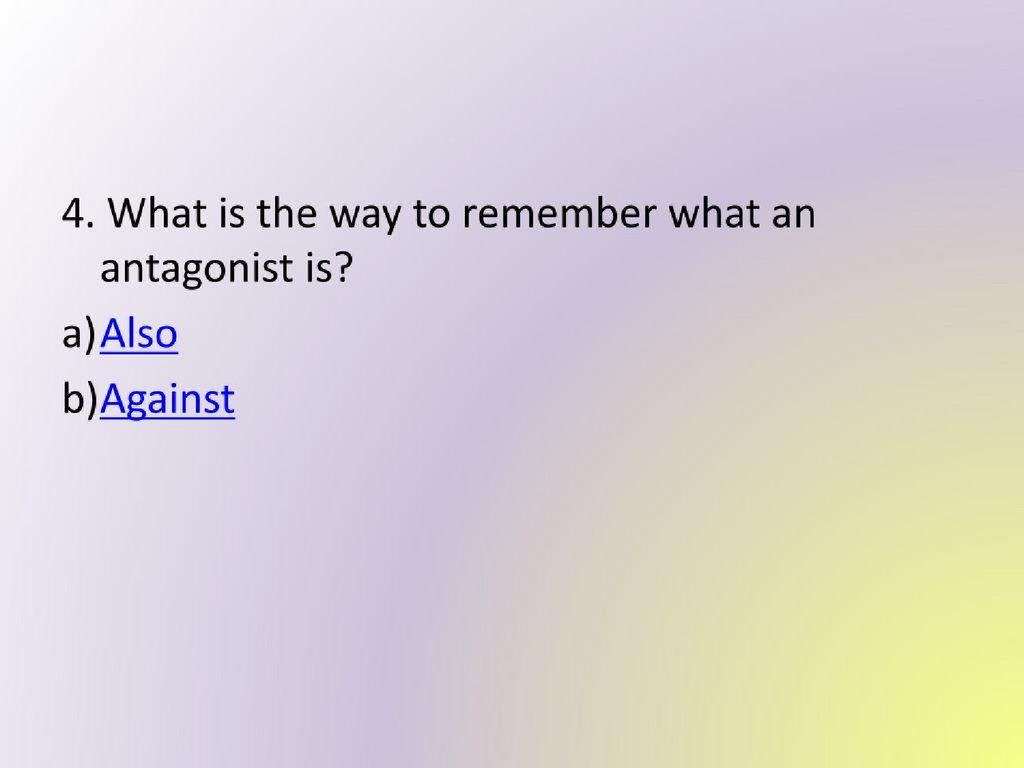 4. What is the way to remember what an antagonist is?

a) Also

b) Against